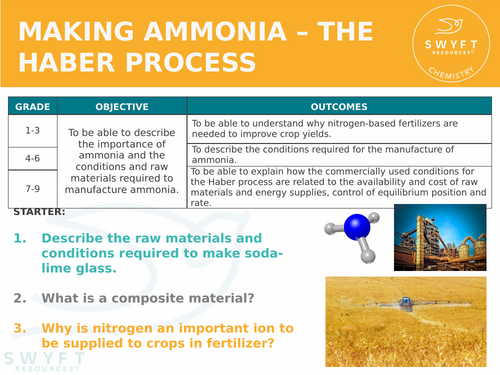 MAKING AMMONIA – THE HABER PROCESS

SWYFT RESOURCES© CHEMISTRY

| GRADE | OBJECTIVE | OUTCOMES |
|---|---|---|
| 1-3 | To be able to describe the importance of ammonia and the conditions and raw materials required to manufacture ammonia. | To be able to understand why nitrogen-based fertilizers are needed to improve crop yields. |
| 4-6 | | To describe the conditions required for the manufacture of ammonia. |
| 7-9 | | To be able to explain how the commercially used conditions for the Haber process are related to the availability and cost of raw materials and energy supplies, control of equilibrium position and rate. |

STARTER:

1. Describe the raw materials and conditions required to make soda-lime glass.

2. What is a composite material?

3. Why is nitrogen an important ion to be supplied to crops in fertilizer?

SWYFT RESOURCES©